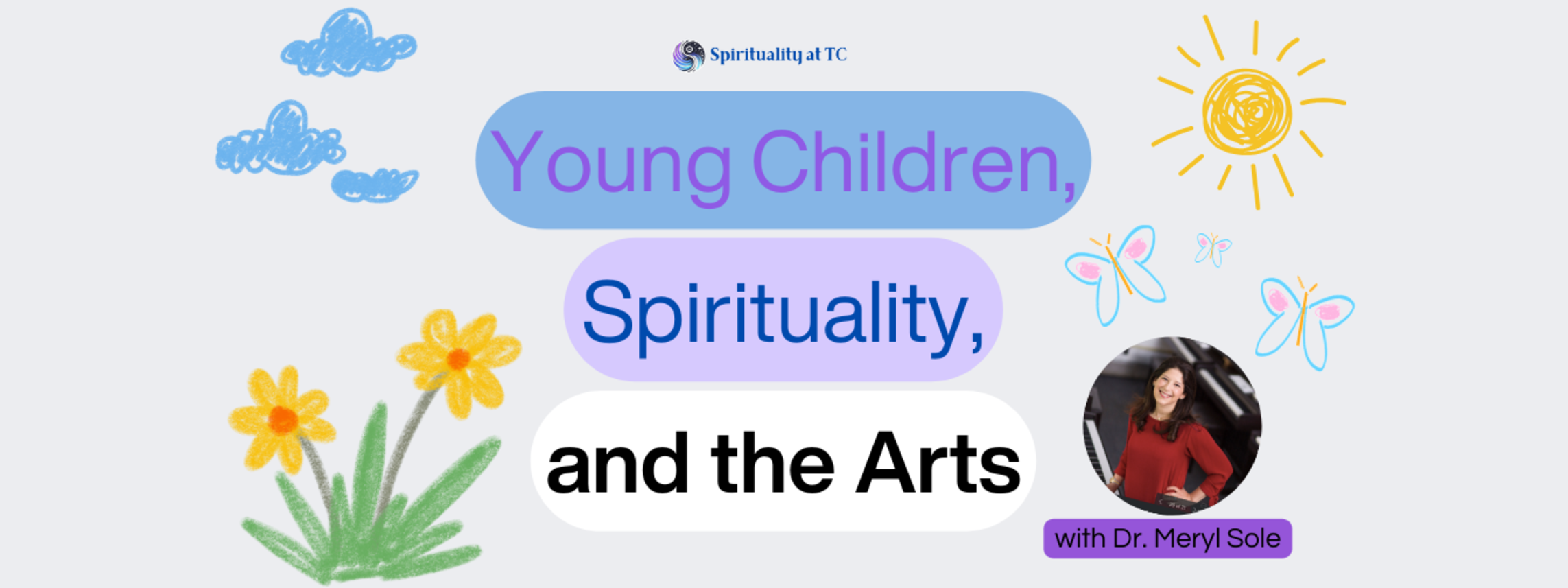 Spirituality at TC

Young Children,

Spirituality,

and the Arts

with Dr. Meryl Sole